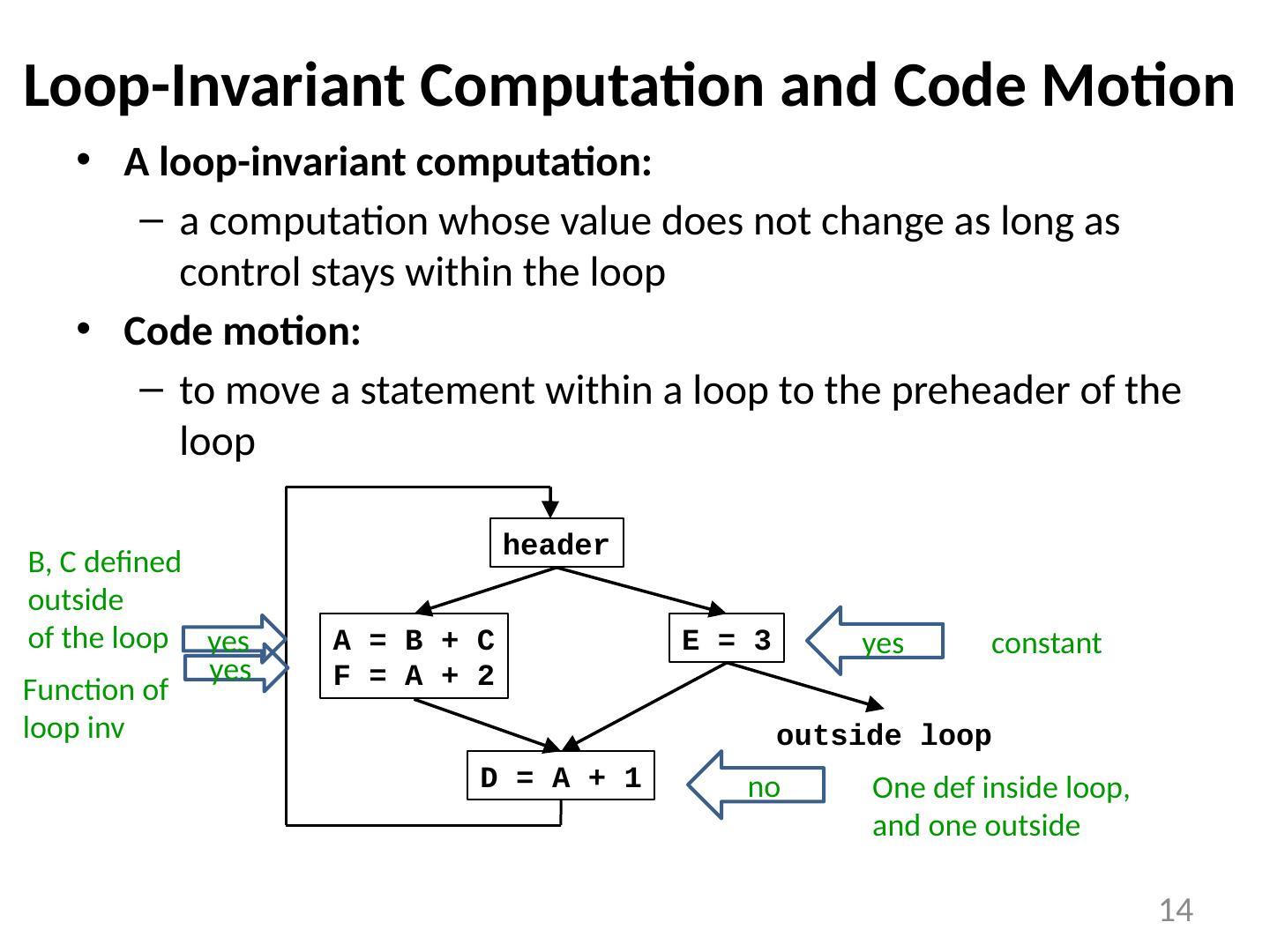 Loop-Invariant Computation and Code Motion

• A loop-invariant computation:
  – a computation whose value does not change as long as control stays within the loop
• Code motion:
  – to move a statement within a loop to the preheader of the loop

header

B, C defined outside of the loop

yes

yes

Function of loop inv

A = B + C
F = A + 2

E = 3

yes

constant

outside loop

D = A + 1

no

One def inside loop, and one outside

14